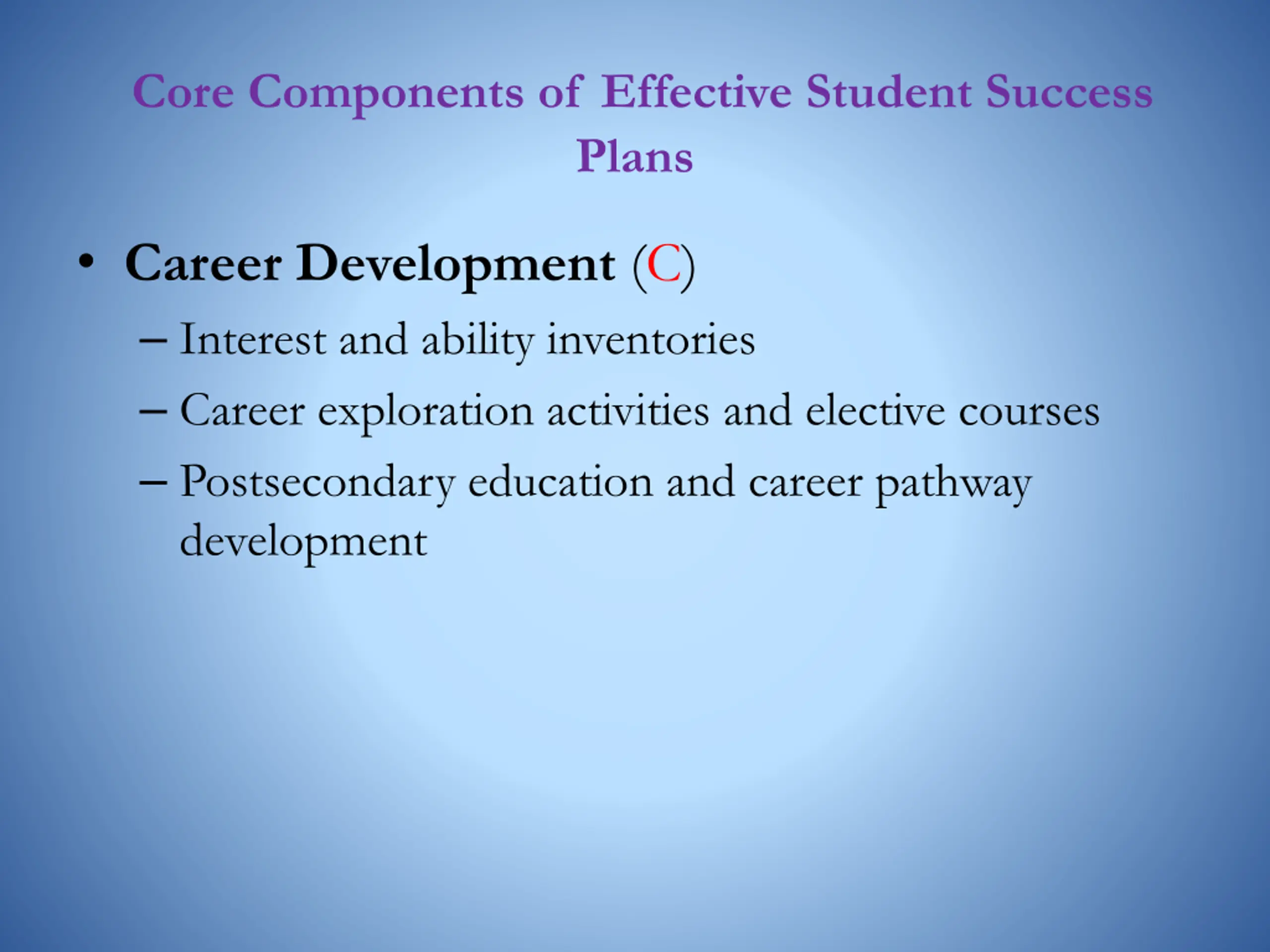 Core Components of Effective Student Success Plans

• Career Development (C)
– Interest and ability inventories
– Career exploration activities and elective courses
– Postsecondary education and career pathway development